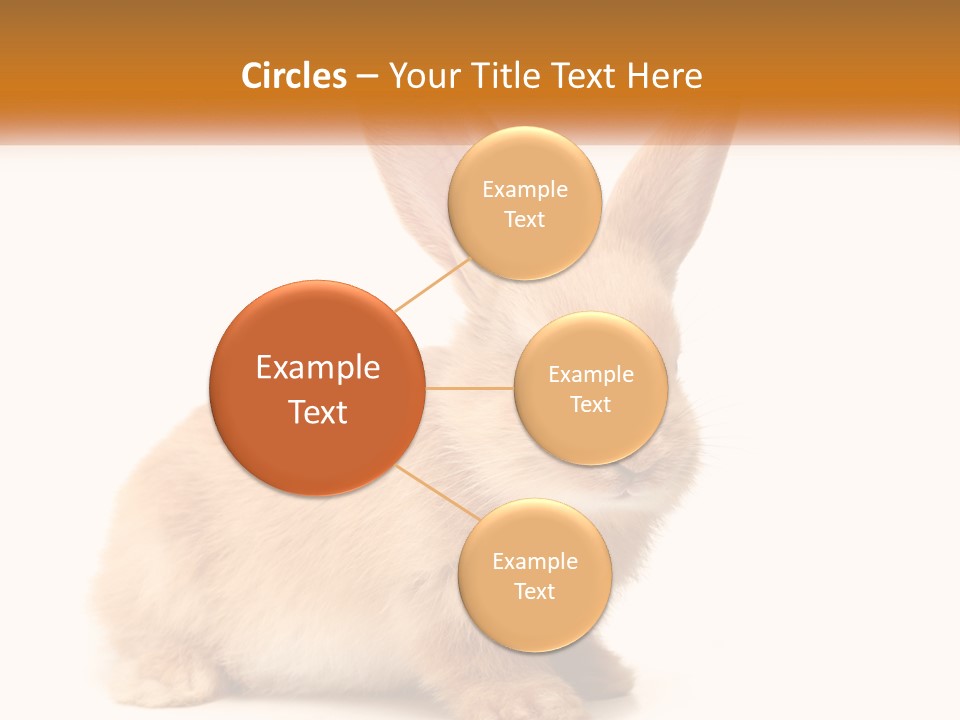 Circles – Your Title Text Here

Example Text

Example Text

Example Text

Example Text